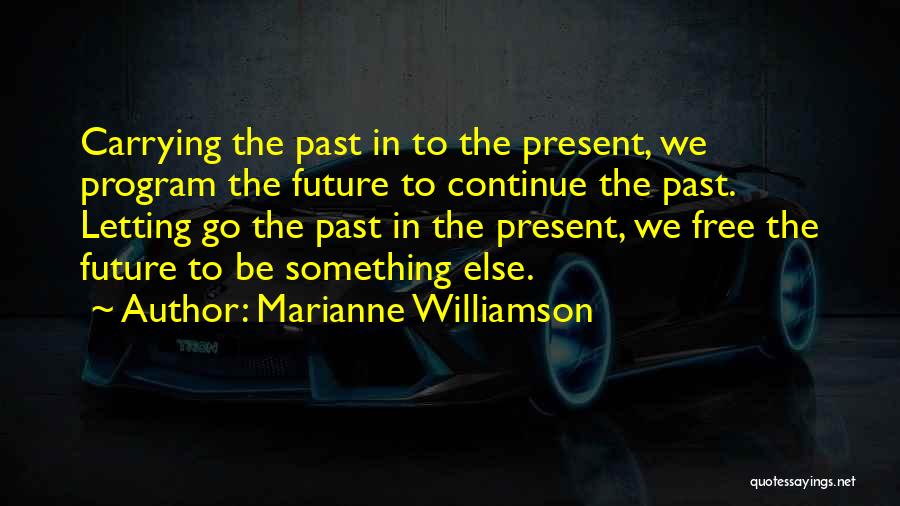 Carrying the past in to the present, we program the future to continue the past. Letting go the past in the present, we free the future to be something else.

~ Author: Marianne Williamson

quotessayings.net